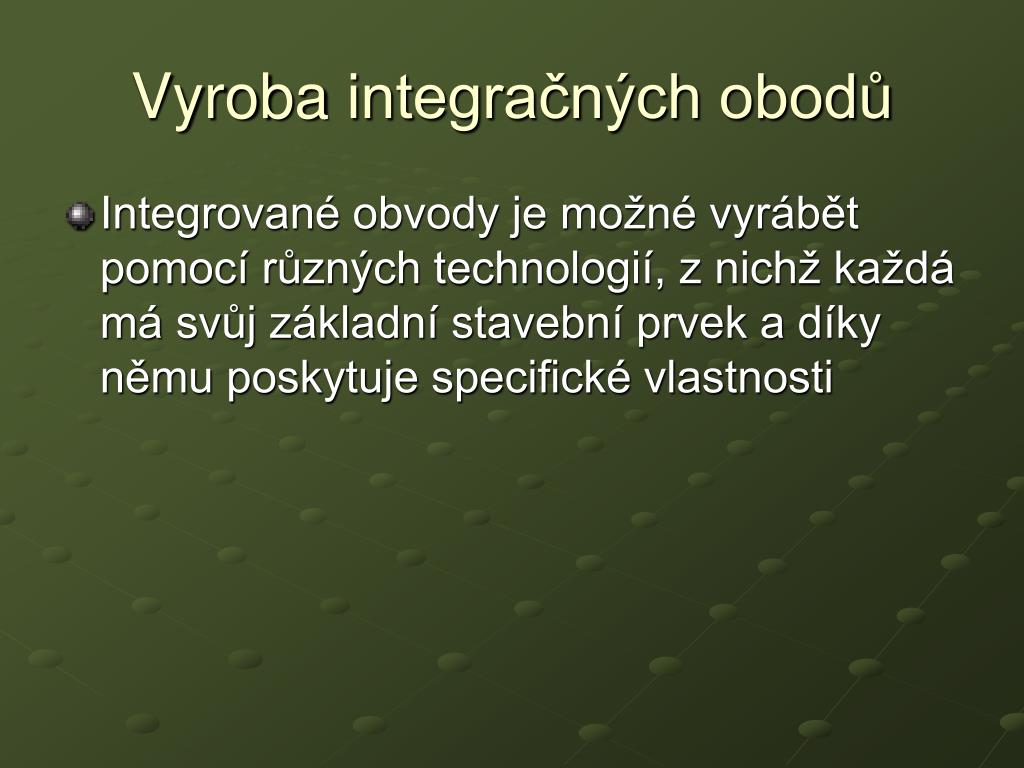 Vyroba integračných obodů

Integrované obvody je možné vyrábět pomocí různých technologií, z nichž každá má svůj základní stavební prvek a díky němu poskytuje specifické vlastnosti